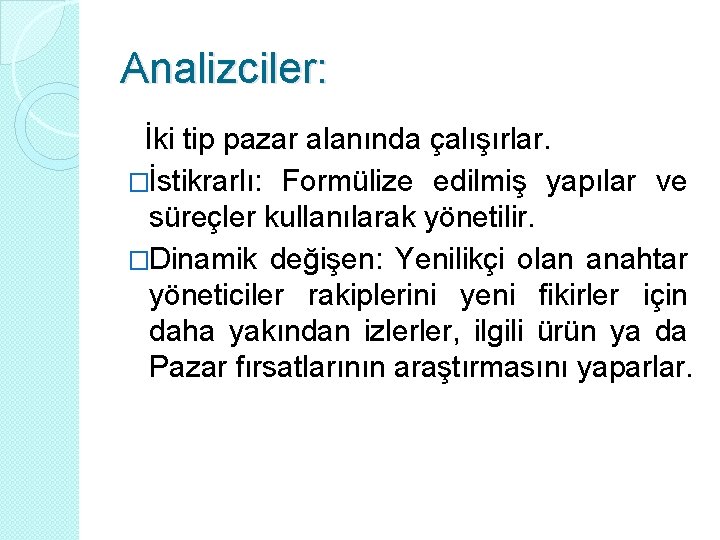 Analizciler:

İki tip pazar alanında çalışırlar.

□İstikrarlı: Formülize edilmiş yapılar ve süreçler kullanılarak yönetilir.

□Dinamik değişen: Yenilikçi olan anahtar yöneticiler rakiplerini yeni fikirler için daha yakından izlerler, ilgili ürün ya da Pazar fırsatlarının araştırmasını yaparlar.